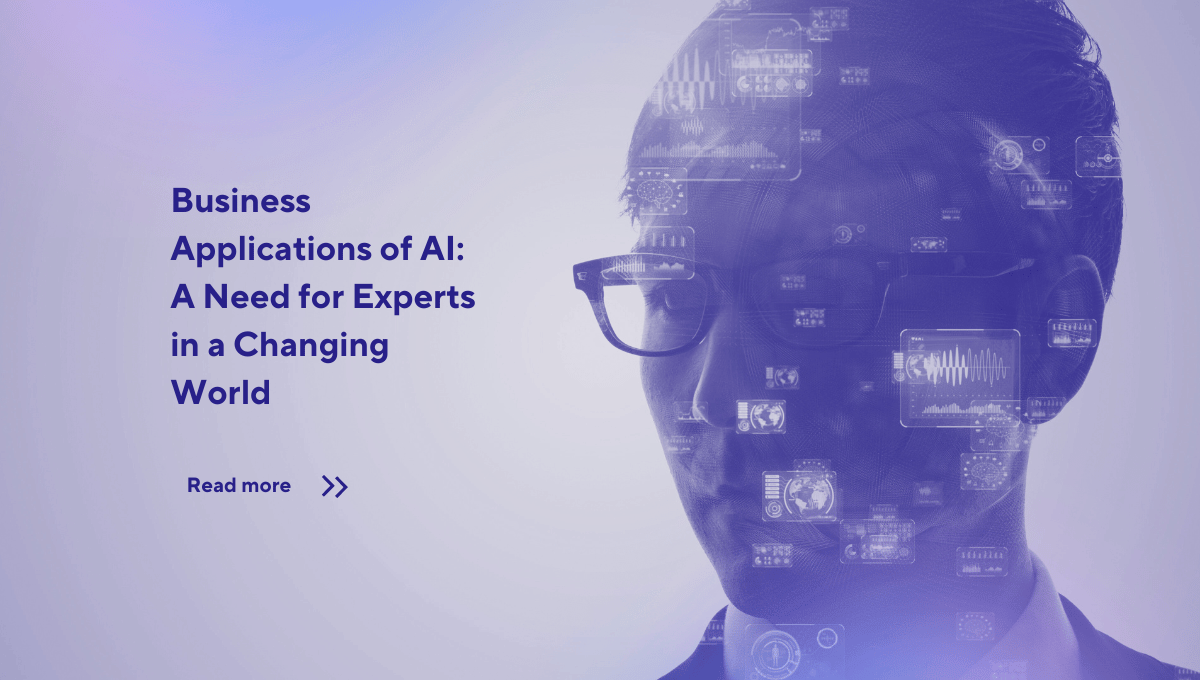 Business Applications of AI: A Need for Experts in a Changing World

Read more